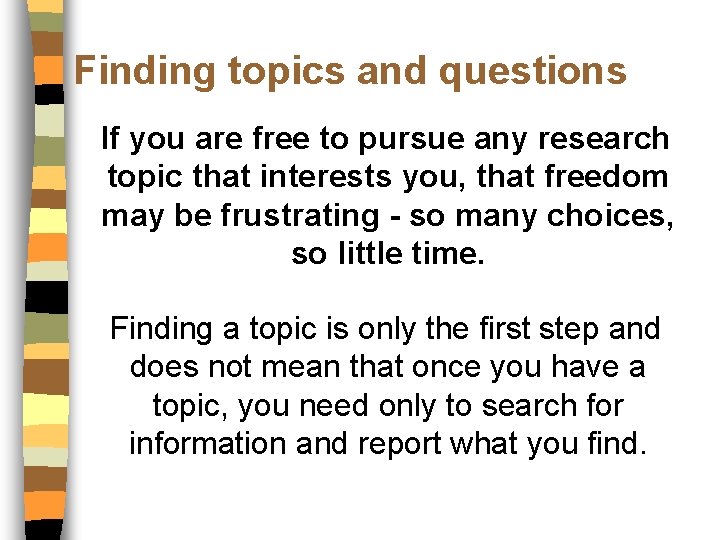 Finding topics and questions

If you are free to pursue any research topic that interests you, that freedom may be frustrating - so many choices, so little time.

Finding a topic is only the first step and does not mean that once you have a topic, you need only to search for information and report what you find.